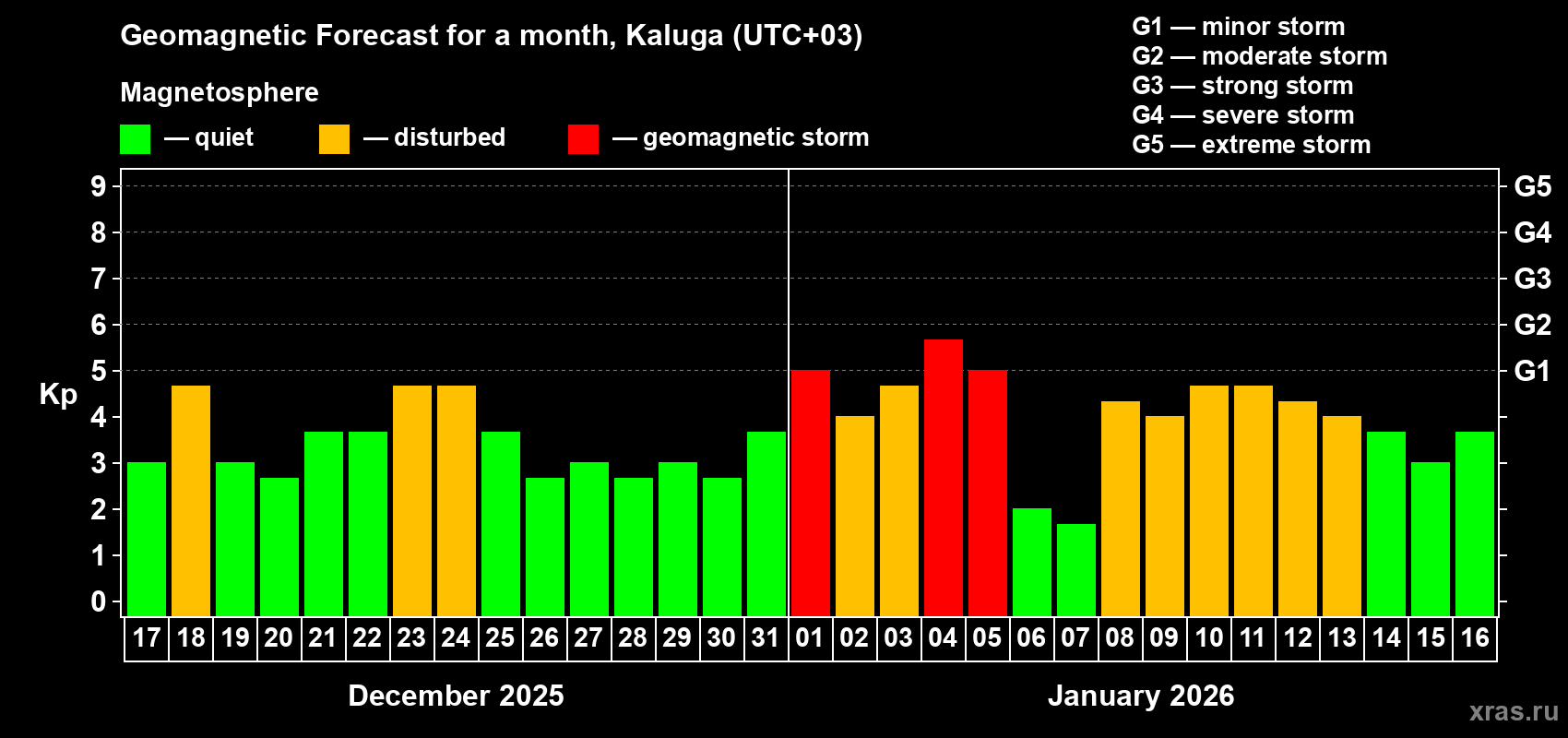 Geomagnetic Forecast for a month, Kaluga (UTC+03)

Magnetosphere

— quiet — disturbed — geomagnetic storm

G1 — minor storm
G2 — moderate storm
G3 — strong storm
G4 — severe storm
G5 — extreme storm

Kp

9
8
7
6
5
4
3
2
1
0

G5
G4
G3
G2
G1

17 18 19 20 21 22 23 24 25 26 27 28 29 30 31 01 02 03 04 05 06 07 08 09 10 11 12 13 14 15 16

December 2025

January 2026

xras.ru